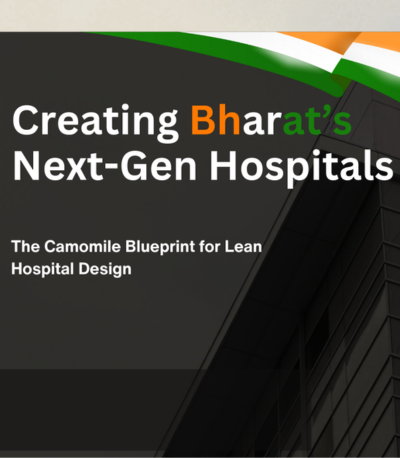 Creating Bharat's Next-Gen Hospitals

The Camomile Blueprint for Lean Hospital Design